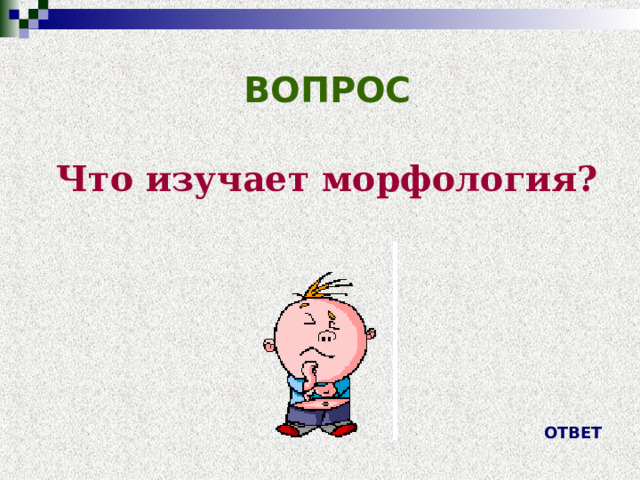 ВОПРОС

Что изучает морфология?

ОТВЕТ